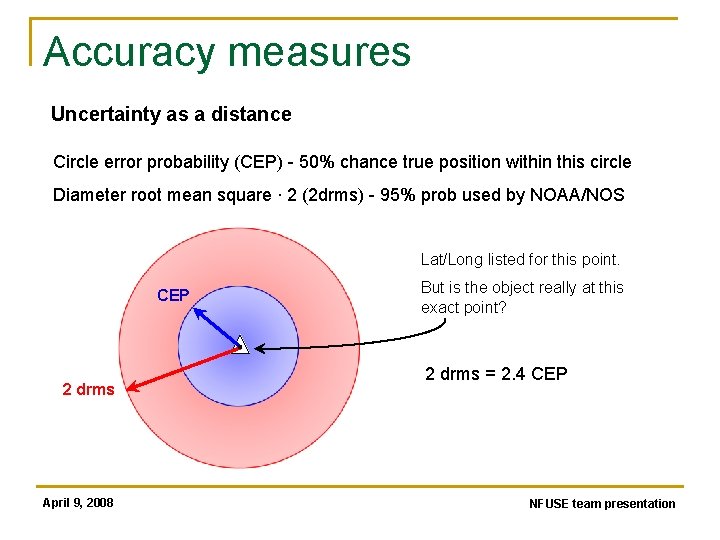 Accuracy measures

Uncertainty as a distance

Circle error probability (CEP) - 50% chance true position within this circle

Diameter root mean square · 2 (2drms) - 95% prob used by NOAA/NOS

CEP

2 drms

Lat/Long listed for this point.

But is the object really at this exact point?

2 drms = 2.4 CEP

April 9, 2008

NFUSE team presentation